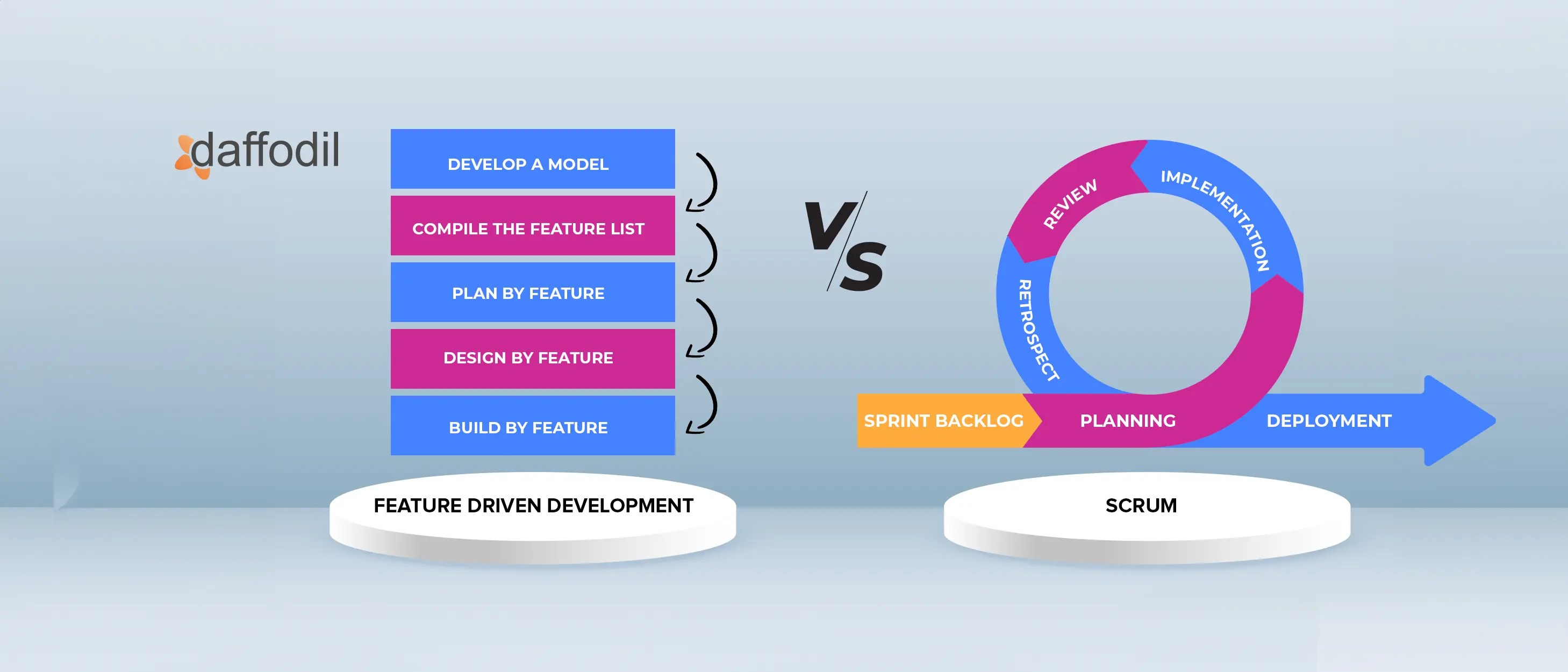 daffodil

DEVELOP A MODEL

COMPILE THE FEATURE LIST

PLAN BY FEATURE

DESIGN BY FEATURE

BUILD BY FEATURE

FEATURE DRIVEN DEVELOPMENT

VS

REVIEW

IMPLEMENTATION

RETROSPECT

SPRINT BACKLOG

PLANNING

DEPLOYMENT

SCRUM